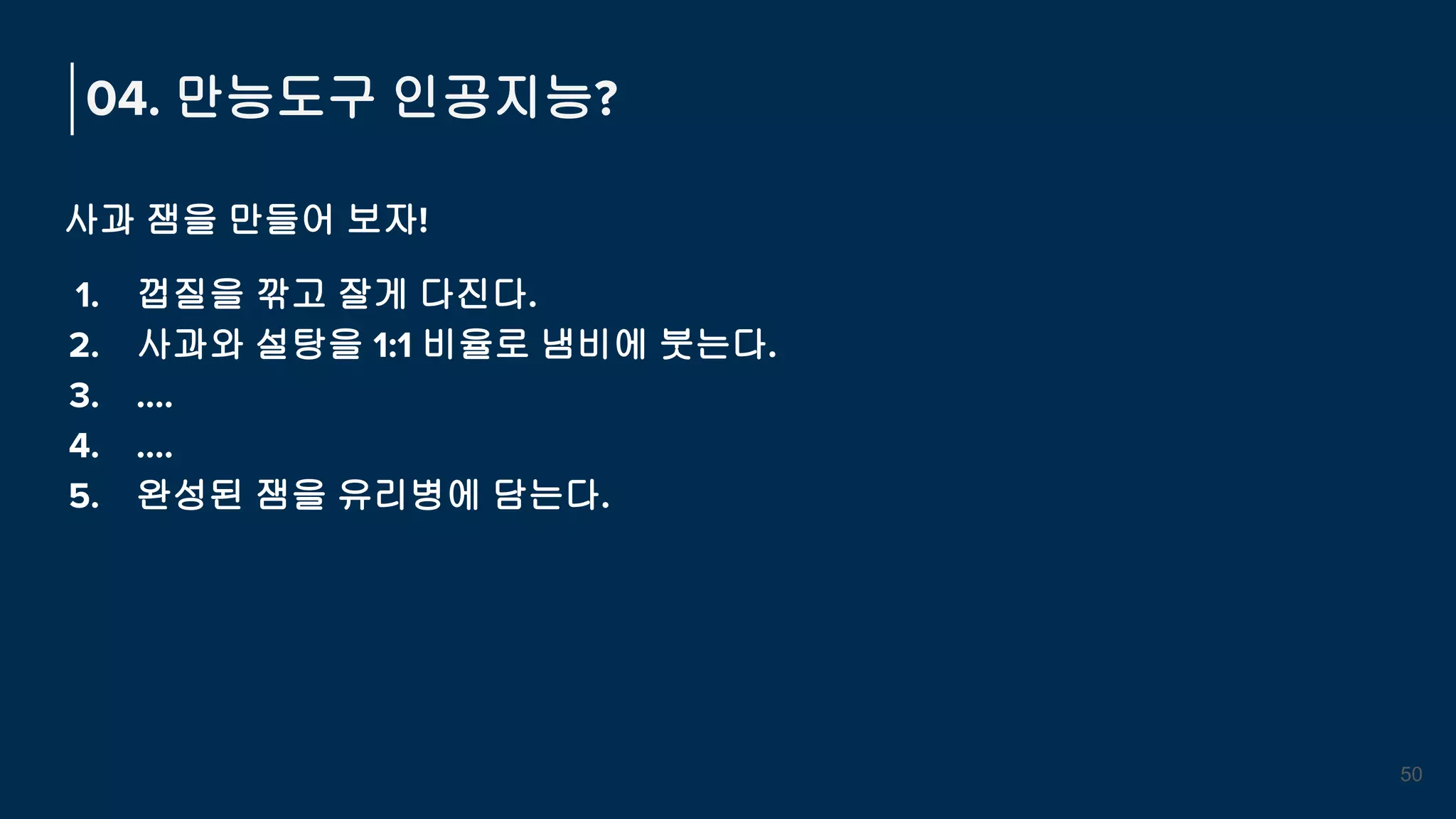 04. 만능도구 인공지능?

사과 잼을 만들어 보자!

1. 껍질을 깎고 잘게 다진다.
2. 사과와 설탕을 1:1 비율로 냄비에 붓는다.
3. ....
4. ....
5. 완성된 잼을 유리병에 담는다.

50